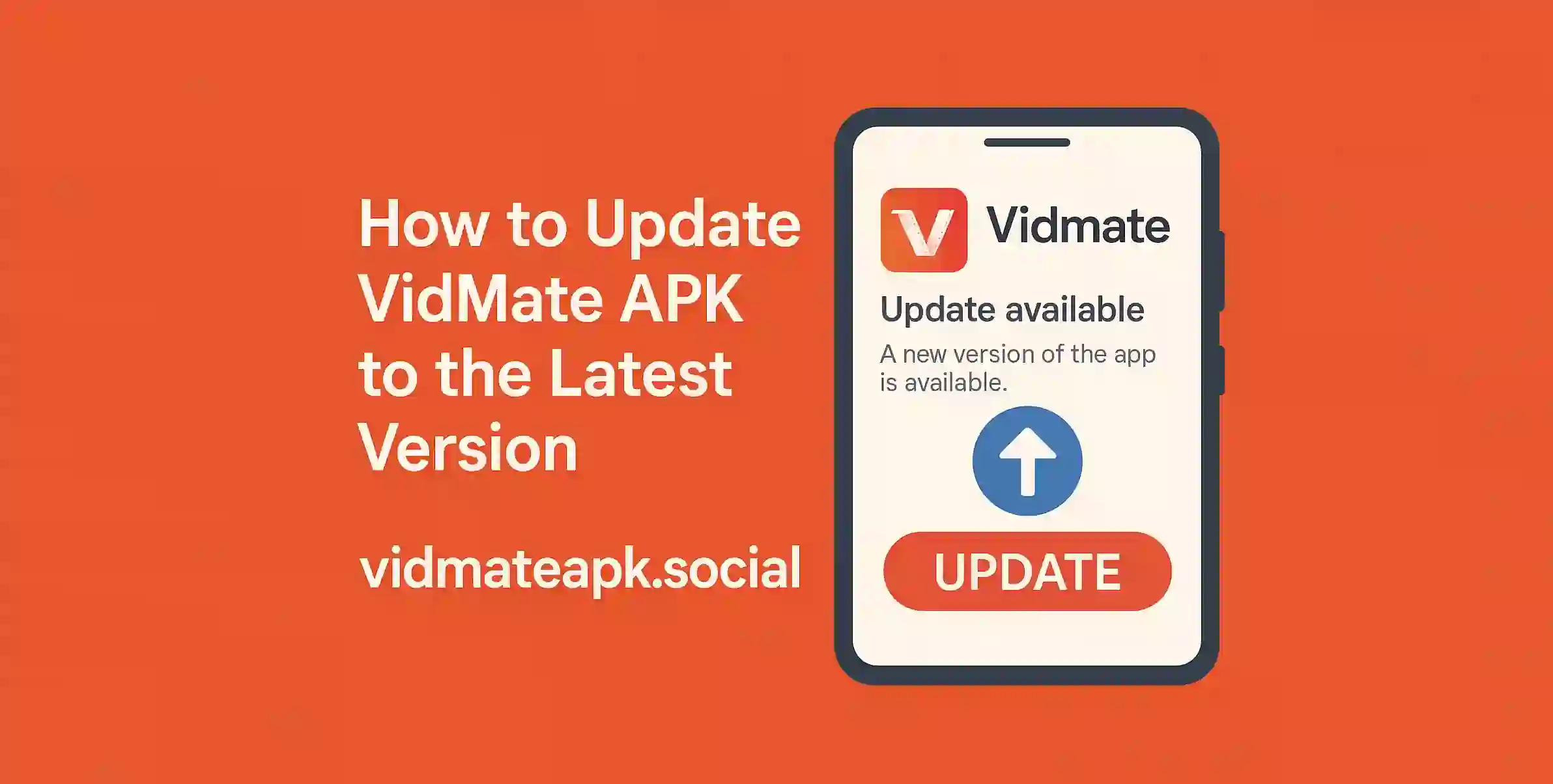 How to Update VidMate APK to the Latest Version

vidmateapk.social

V Vidmate

Update available

A new version of the app is available.

UPDATE